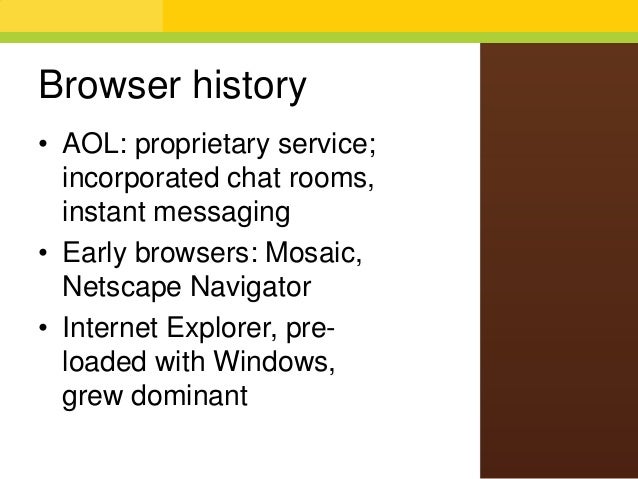 Browser history

• AOL: proprietary service; incorporated chat rooms, instant messaging
• Early browsers: Mosaic, Netscape Navigator
• Internet Explorer, pre-loaded with Windows, grew dominant